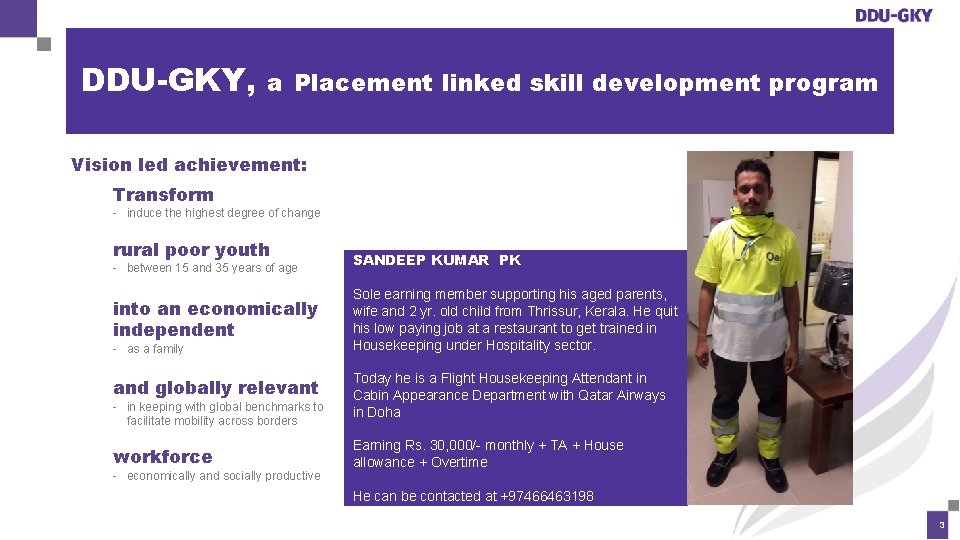 DDU-GKY

DDU-GKY, a Placement linked skill development program

Vision led achievement:

Transform
- induce the highest degree of change

rural poor youth
- between 15 and 35 years of age

into an economically independent
- as a family

and globally relevant
- in keeping with global benchmarks to facilitate mobility across borders

workforce
- economically and socially productive

SANDEEP KUMAR PK

Sole earning member supporting his aged parents, wife and 2 yr. old child from Thrissur, Kerala. He quit his low paying job at a restaurant to get trained in Housekeeping under Hospitality sector.

Today he is a Flight Housekeeping Attendant in Cabin Appearance Department with Qatar Airways in Doha

Earning Rs. 30,000/- monthly + TA + House allowance + Overtime

He can be contacted at +97466463198

3